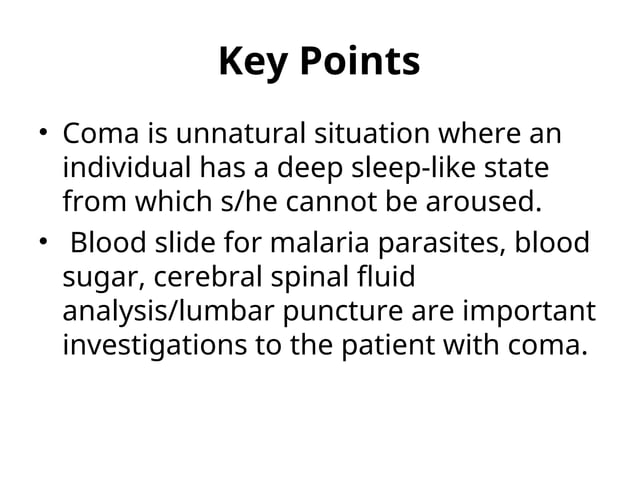 Key Points

• Coma is unnatural situation where an individual has a deep sleep-like state from which s/he cannot be aroused.

• Blood slide for malaria parasites, blood sugar, cerebral spinal fluid analysis/lumbar puncture are important investigations to the patient with coma.